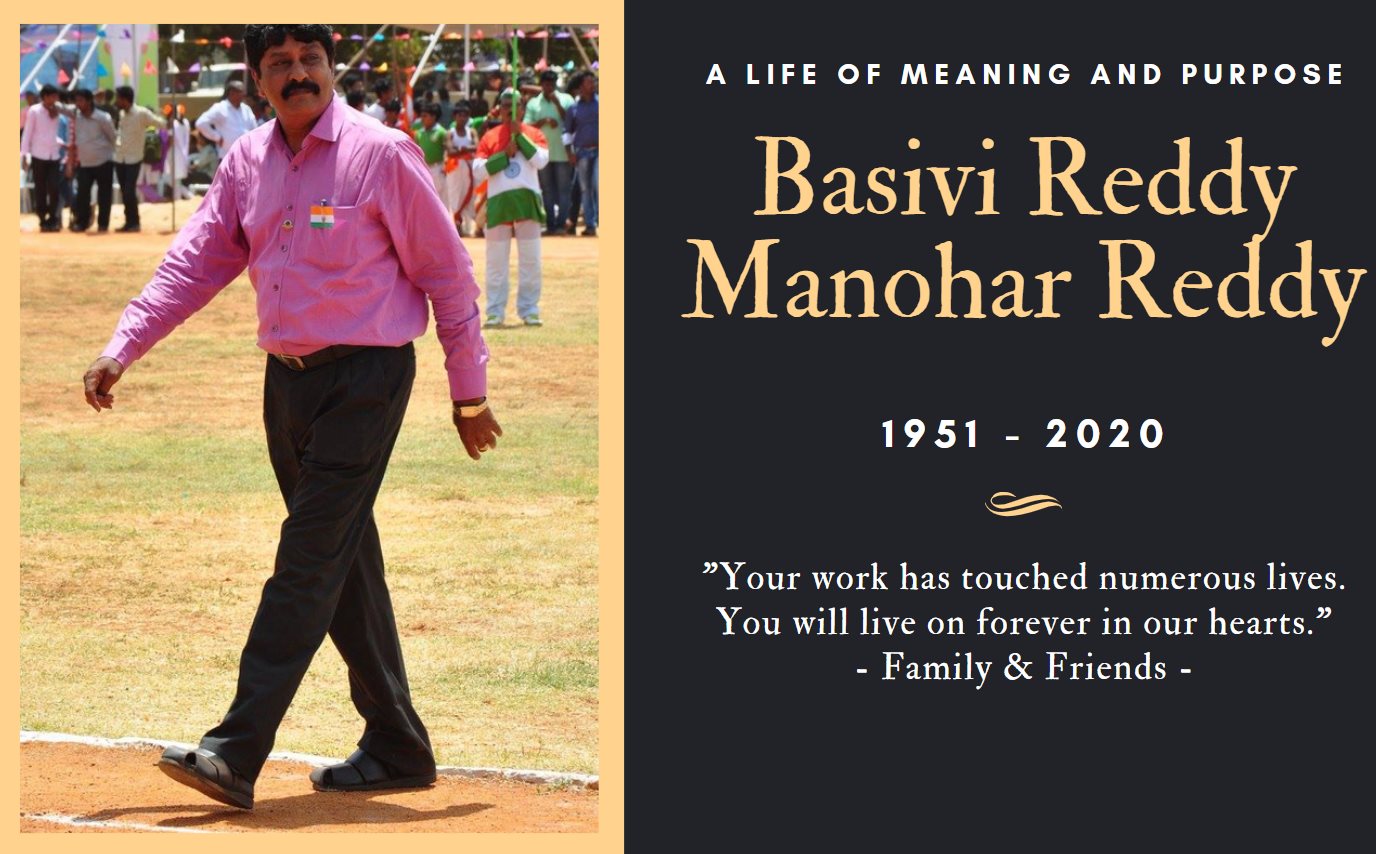 A LIFE OF MEANING AND PURPOSE

Basivi Reddy Manohar Reddy

1951 - 2020

"Your work has touched numerous lives. You will live on forever in our hearts."
- Family & Friends -